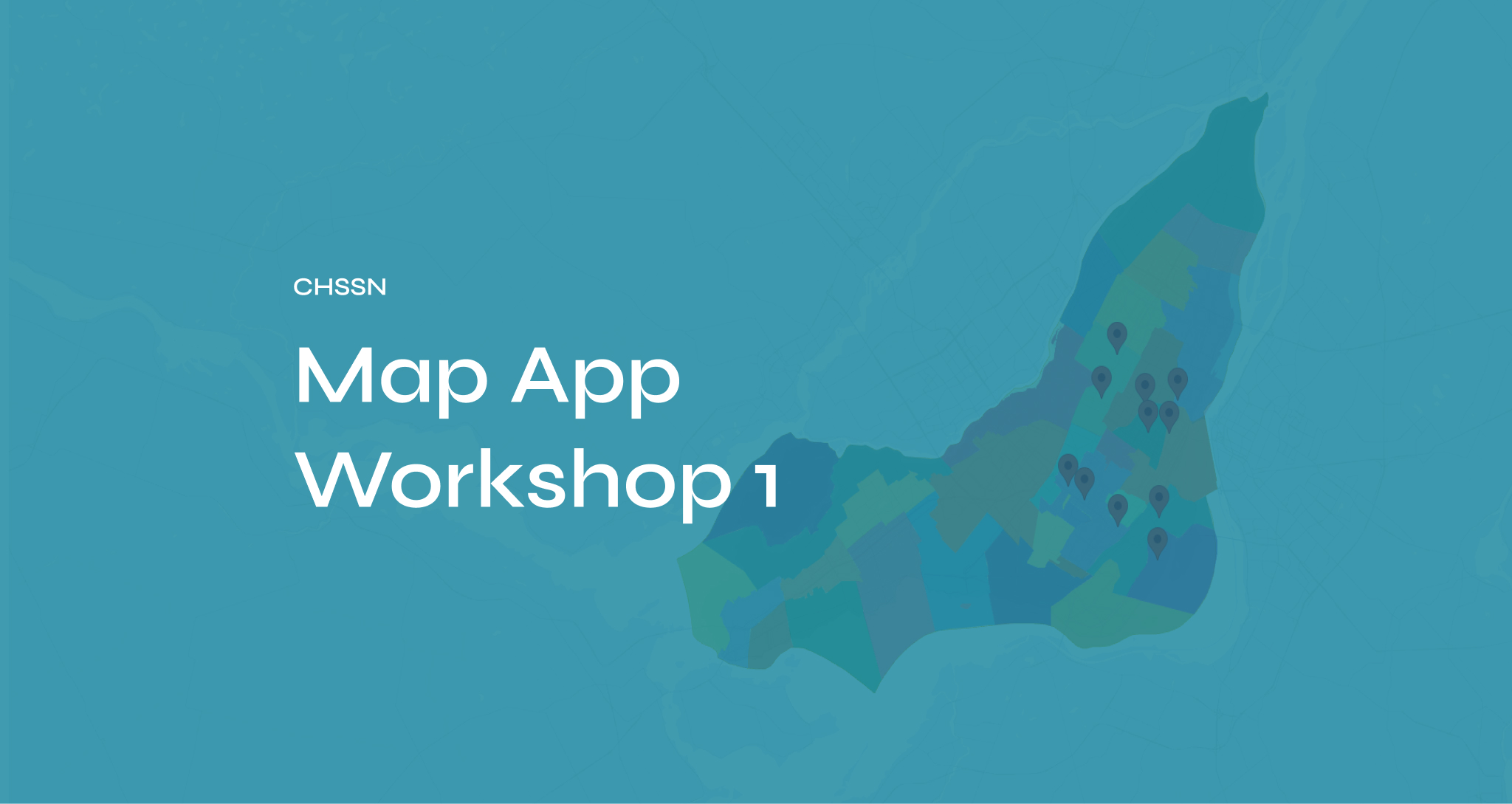 CHSSN

Map App Workshop 1